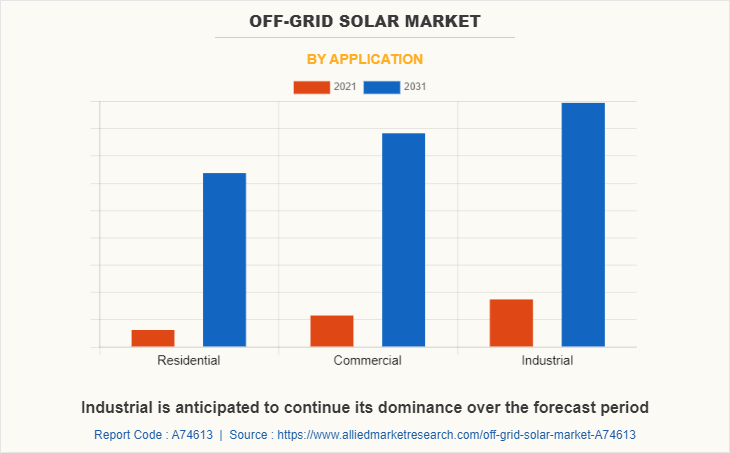 OFF-GRID SOLAR MARKET

BY APPLICATION

2021 2031

Residential Commercial Industrial

Industrial is anticipated to continue its dominance over the forecast period

Report Code : A74613 | Source : https://www.alliedmarketresearch.com/off-grid-solar-market-A74613